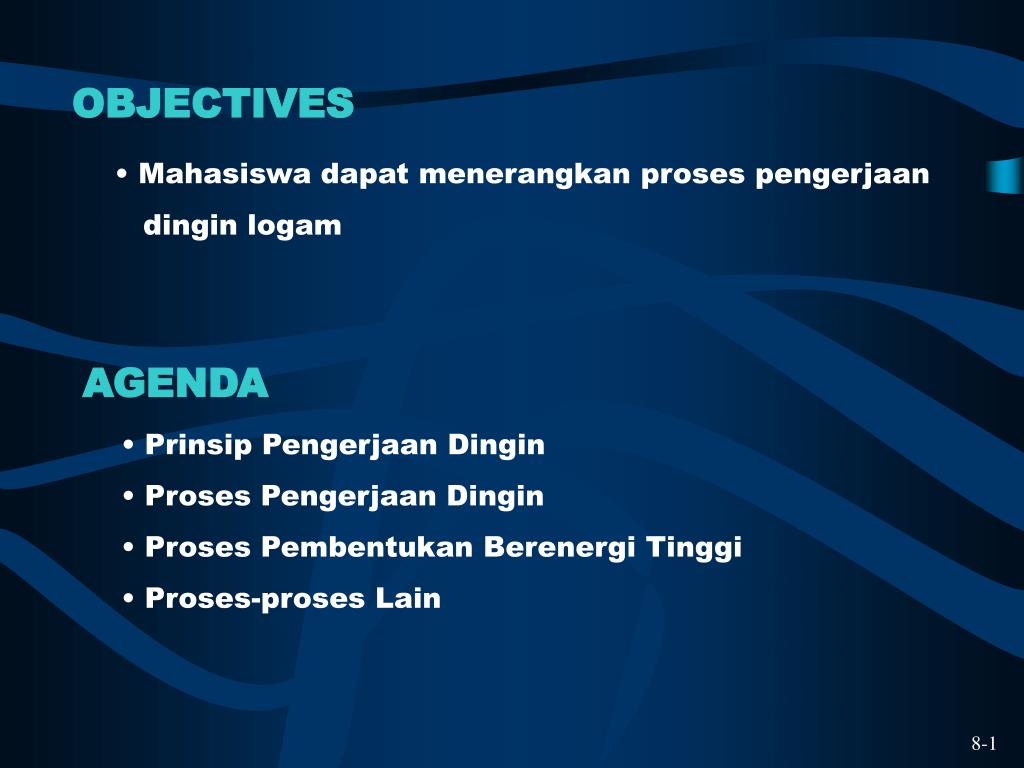 OBJECTIVES

• Mahasiswa dapat menerangkan proses pengerjaan dingin logam

AGENDA

• Prinsip Pengerjaan Dingin
• Proses Pengerjaan Dingin
• Proses Pembentukan Berenergi Tinggi
• Proses-proses Lain

8-1